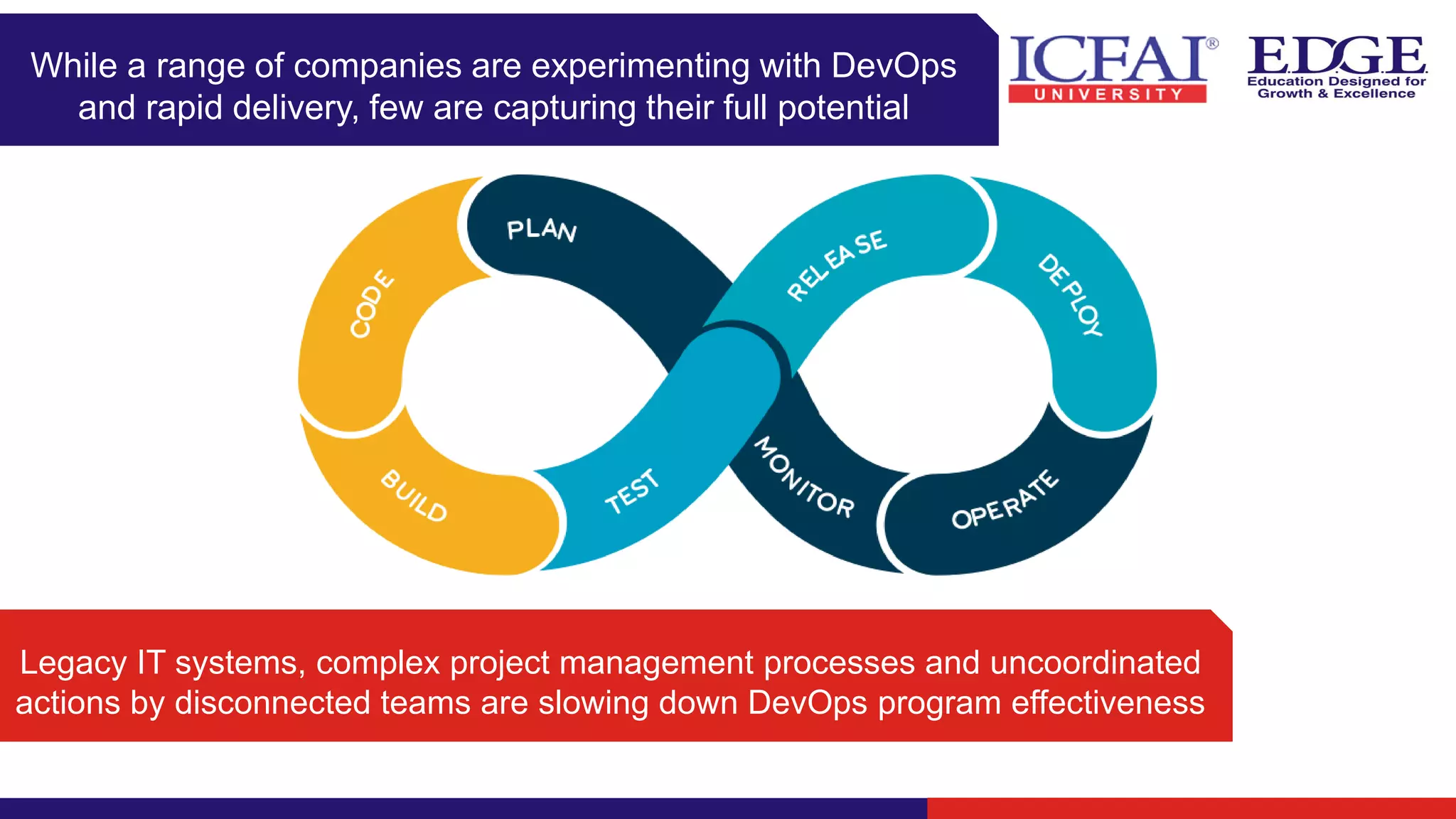 While a range of companies are experimenting with DevOps and rapid delivery, few are capturing their full potential

ICFAI® UNIVERSITY

EDGE Education Designed for Growth & Excellence

PLAN
CODE
BUILD
TEST
RELEASE
DEPLOY
OPERATE
MONITOR

Legacy IT systems, complex project management processes and uncoordinated actions by disconnected teams are slowing down DevOps program effectiveness